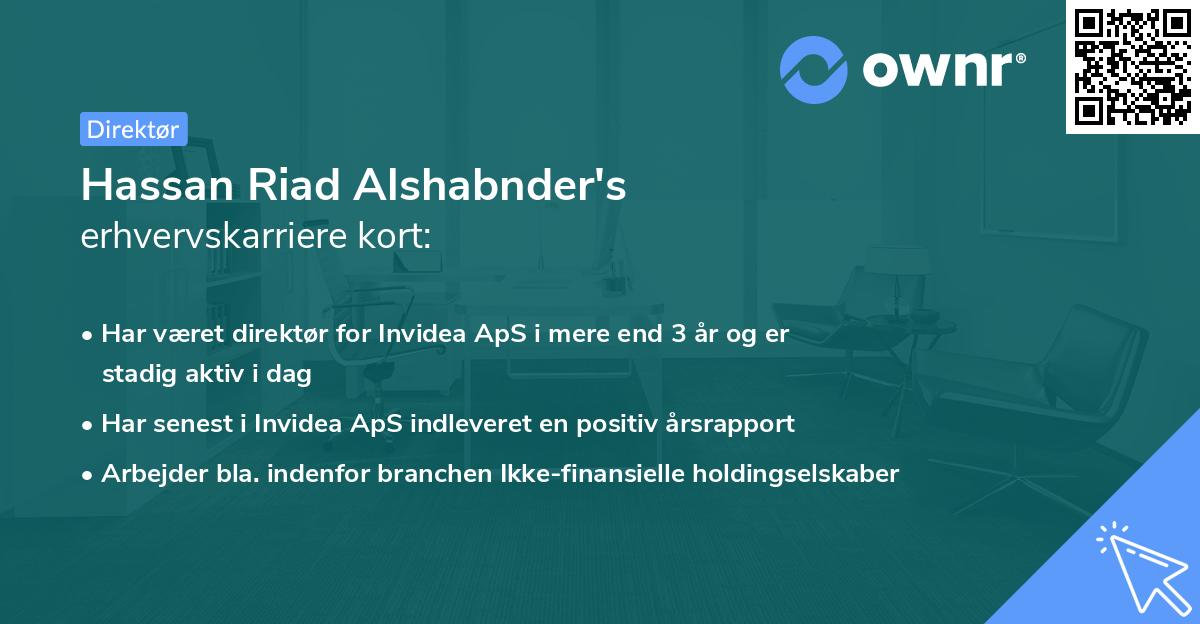 ownr®

Direktør

Hassan Riad Alshabnder's erhvervskarriere kort:

• Har været direktør for Invidea ApS i mere end 3 år og er stadig aktiv i dag
• Har senest i Invidea ApS indleveret en positiv årsrapport
• Arbejder bla. indenfor branchen Ikke-finansielle holdingselskaber